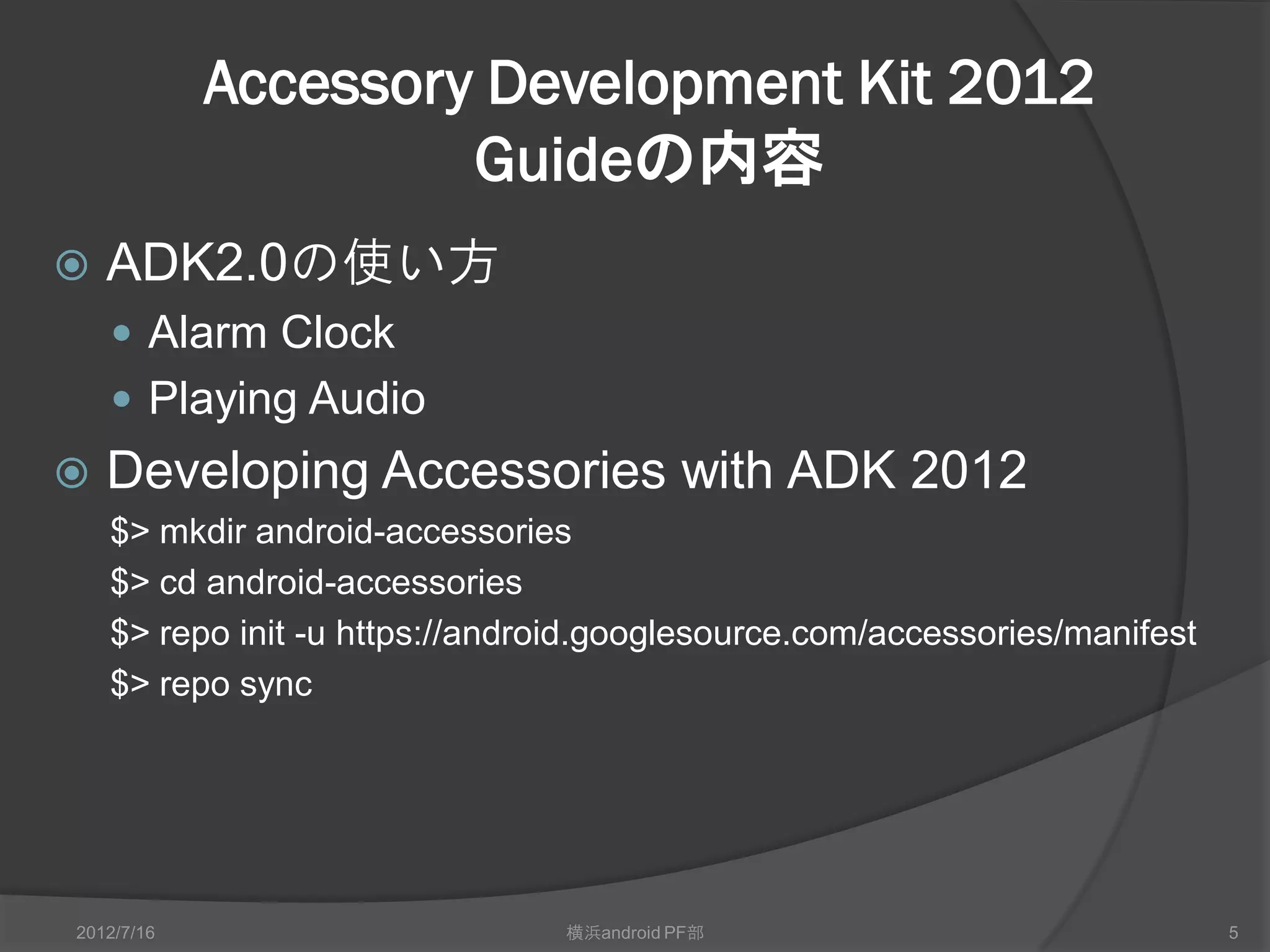 Accessory Development Kit 2012 Guideの内容

ADK2.0の使い方

Alarm Clock

Playing Audio

Developing Accessories with ADK 2012

$> mkdir android-accessories

$> cd android-accessories

$> repo init -u https://android.googlesource.com/accessories/manifest

$> repo sync

2012/7/16

横浜android PF部

5